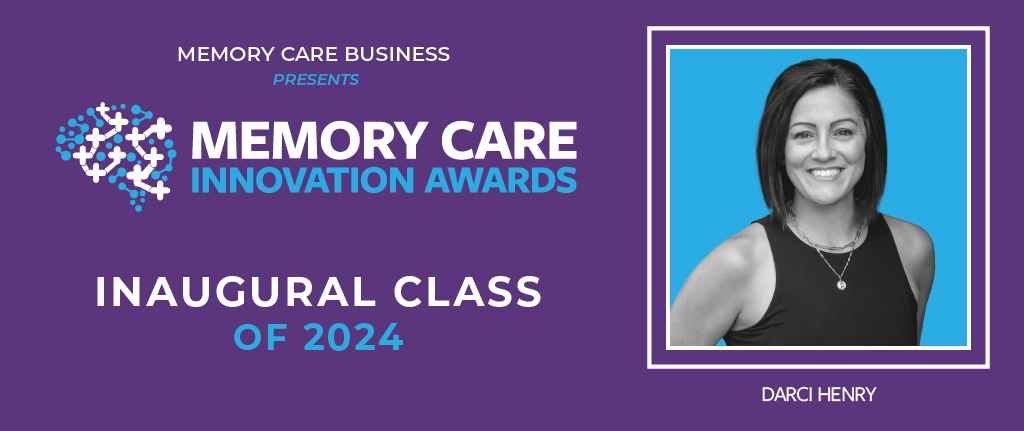 MEMORY CARE BUSINESS
PRESENTS

MEMORY CARE
INNOVATION AWARDS

INAUGURAL CLASS
OF 2024

DARCI HENRY